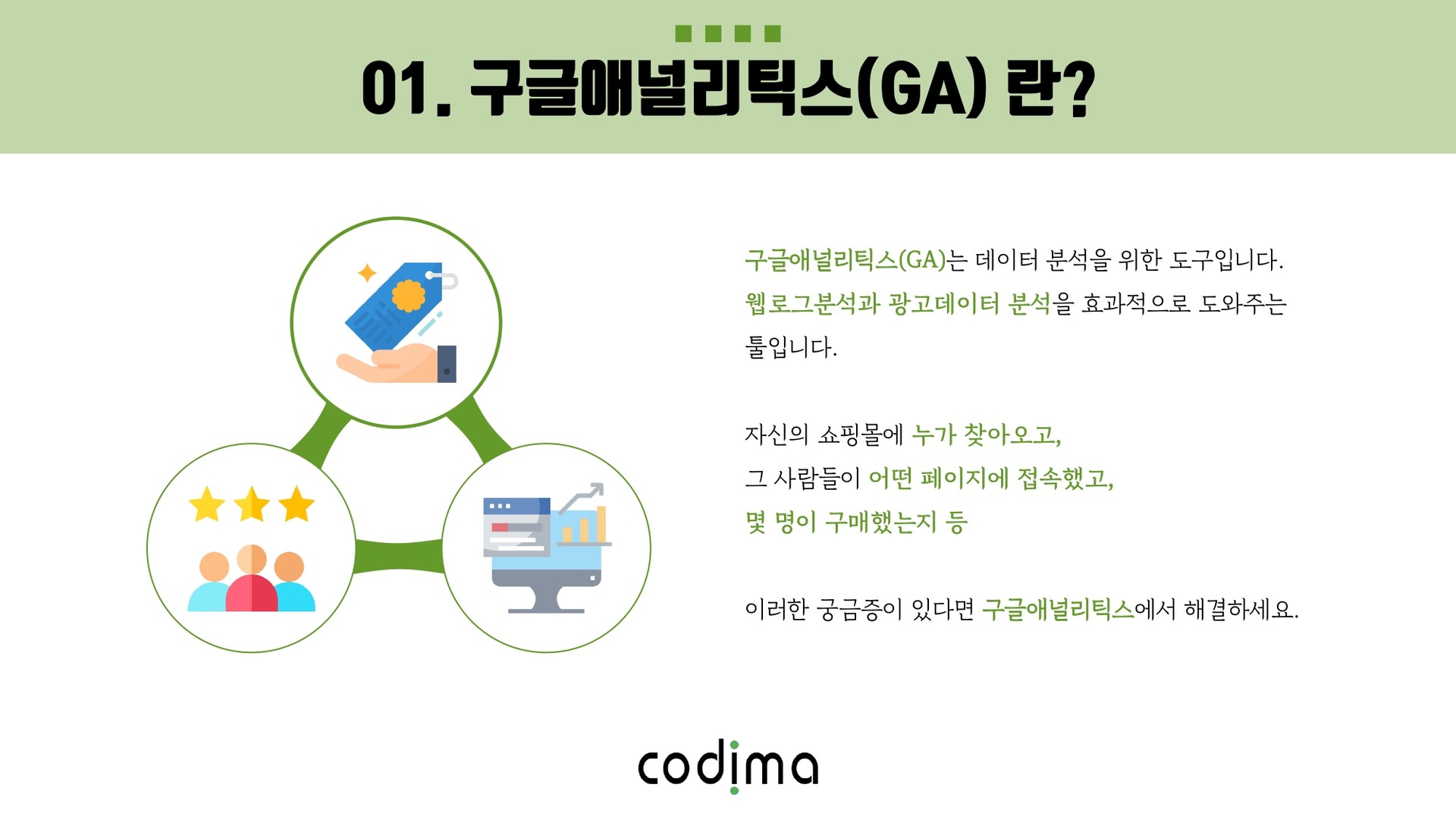 01. 구글애널리틱스(GA) 란?

구글애널리틱스(GA)는 데이터 분석을 위한 도구입니다. 웹로그분석과 광고데이터 분석을 효과적으로 도와주는 툴입니다.

자신의 쇼핑몰에 누가 찾아오고,
그 사람들이 어떤 페이지에 접속했고,
몇 명이 구매했는지 등

이러한 궁금증이 있다면 구글애널리틱스에서 해결하세요.

codima